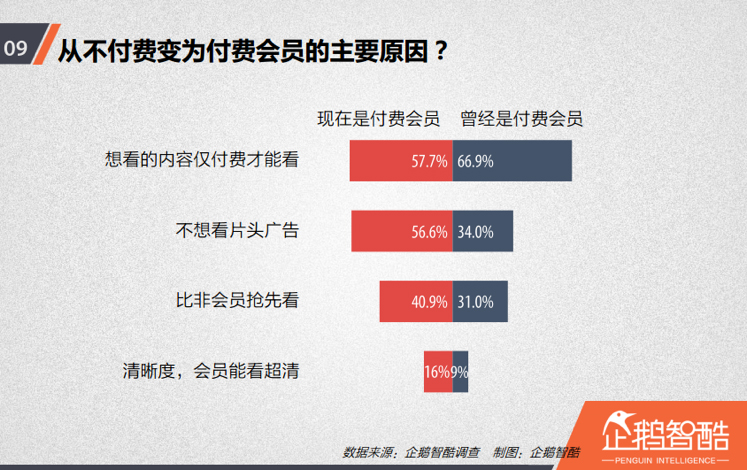 09 从不付费变为付费会员的主要原因？

| | 现在是付费会员 | 曾经是付费会员 |
|---|---|---|
| 想看的内容仅付费才能看 | 57.7% | 66.9% |
| 不想看片头广告 | 56.6% | 34.0% |
| 比非会员抢先看 | 40.9% | 31.0% |
| 清晰度，会员能看超清 | 16% | 9% |

数据来源：企鹅智酷调查 制图：企鹅智酷

企鹅智酷
PENGUIN INTELLIGENCE